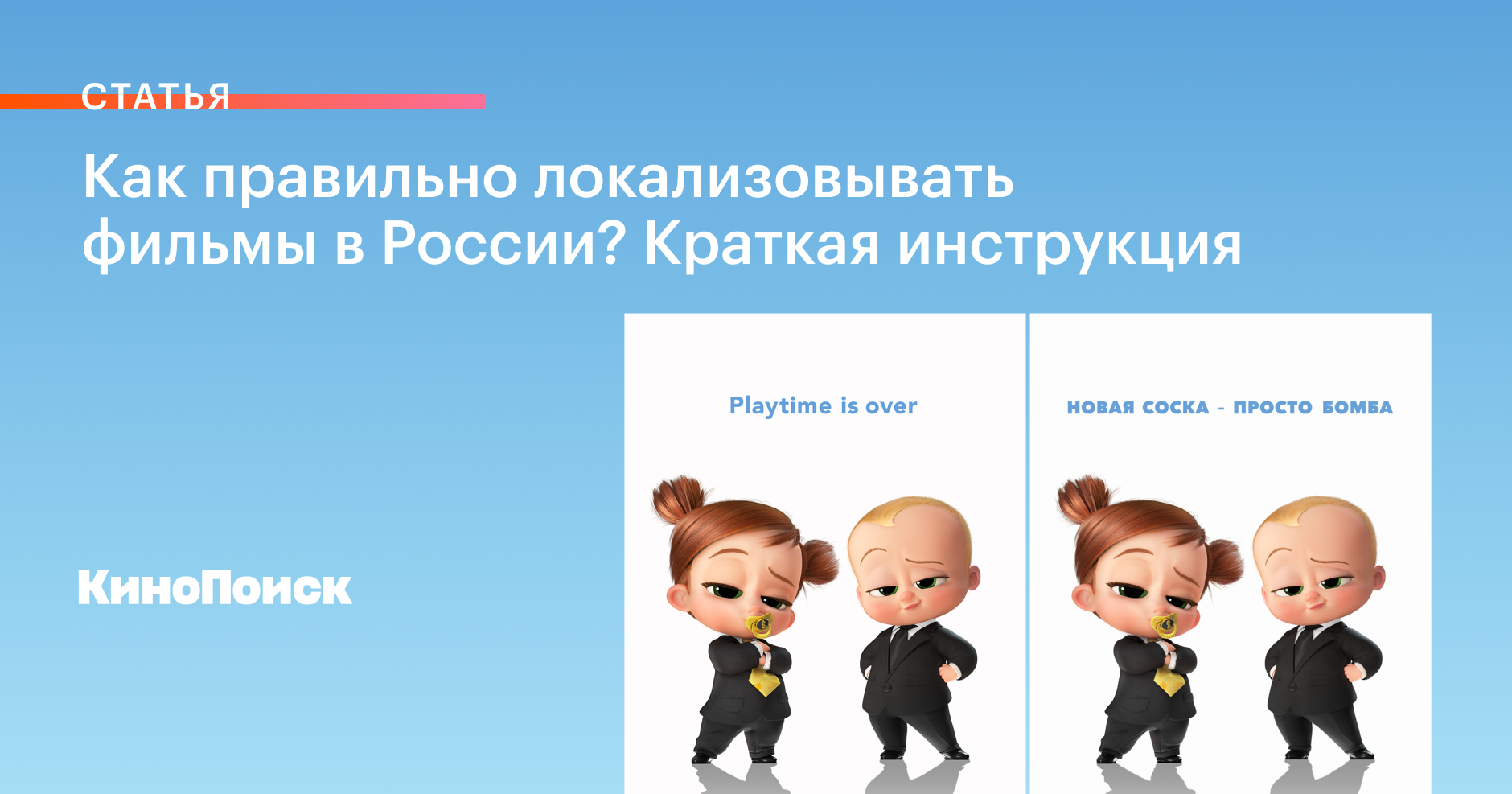 СТАТЬЯ

Как правильно локализовывать фильмы в России? Краткая инструкция

КиноПоиск

Playtime is over

НОВАЯ СОСКА - ПРОСТО БОМБА